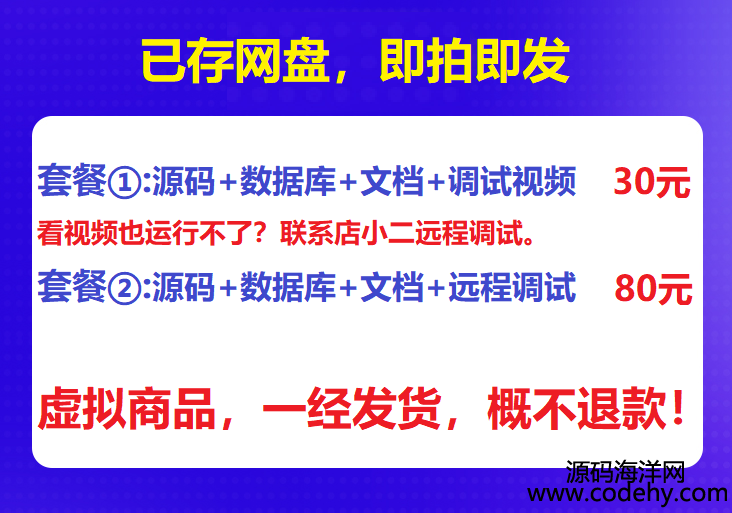 已存网盘，即拍即发

套餐①:源码+数据库+文档+调试视频 30元

看视频也运行不了？联系店小二远程调试。

套餐②:源码+数据库+文档+远程调试 80元

虚拟商品，一经发货，概不退款！

源码海洋网
www.codehy.com